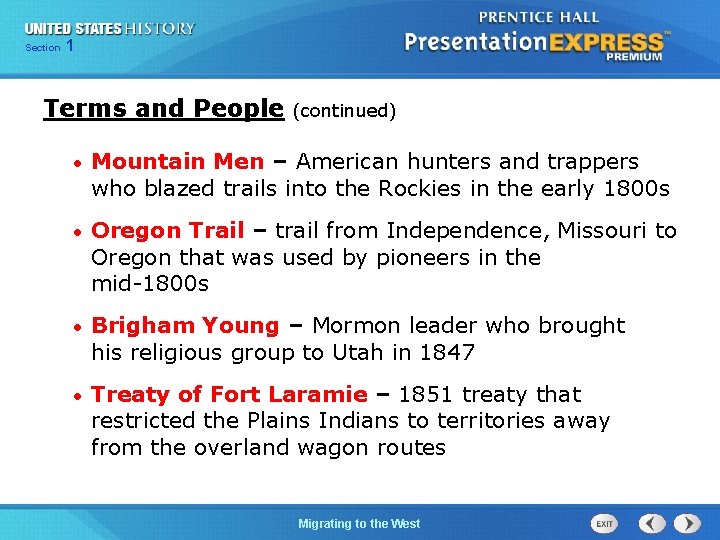 UNITED STATES HISTORY
Section 1

PRENTICE HALL
PresentationEXPRESS™
PREMIUM

Terms and People (continued)

• Mountain Men – American hunters and trappers who blazed trails into the Rockies in the early 1800s

• Oregon Trail – trail from Independence, Missouri to Oregon that was used by pioneers in the mid-1800s

• Brigham Young – Mormon leader who brought his religious group to Utah in 1847

• Treaty of Fort Laramie – 1851 treaty that restricted the Plains Indians to territories away from the overland wagon routes

Migrating to the West

EXIT